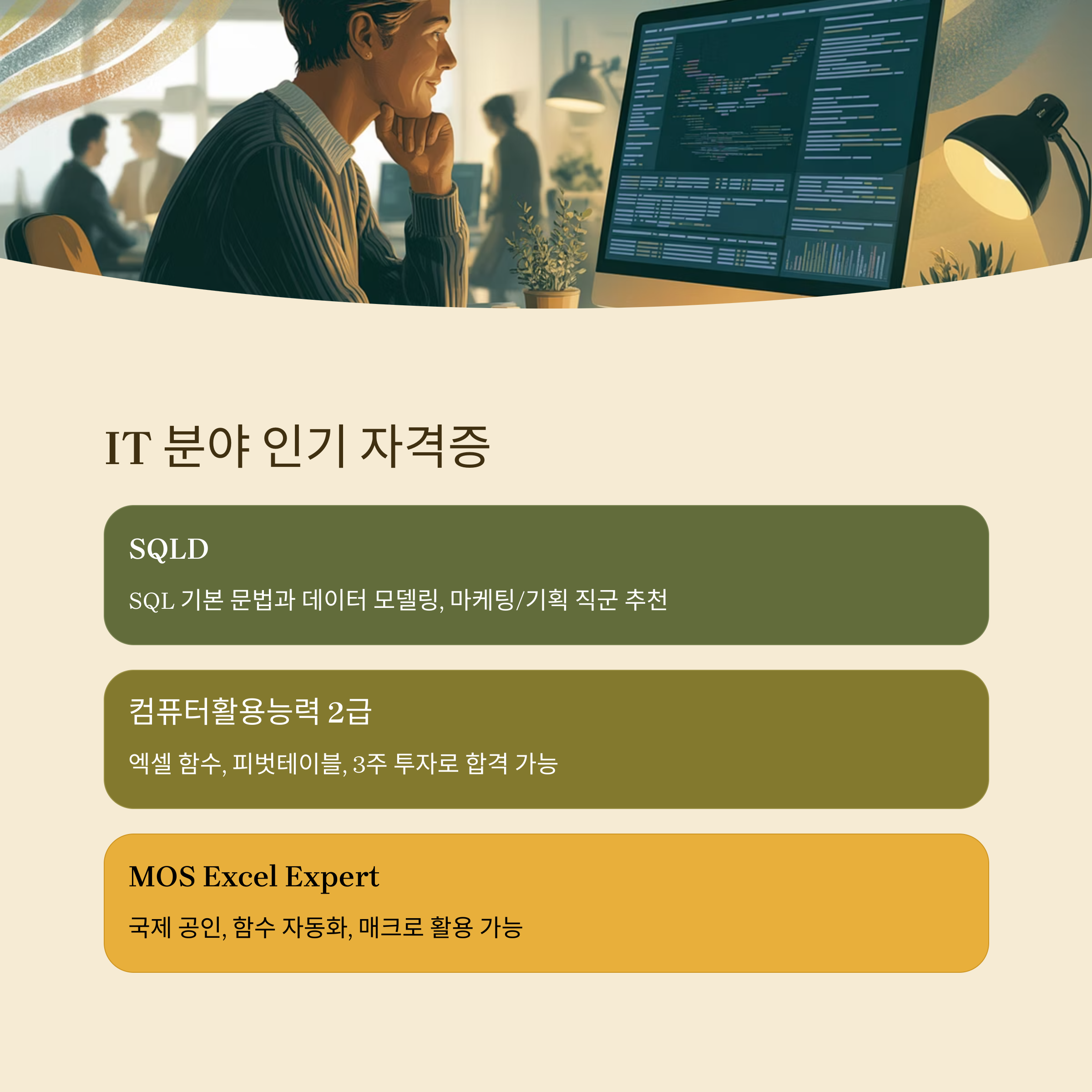 IT 분야 인기 자격증

SQLD

SQL 기본 문법과 데이터 모델링, 마케팅/기획 직군 추천

컴퓨터활용능력 2급

엑셀 함수, 피벗테이블, 3주 투자로 합격 가능

MOS Excel Expert

국제 공인, 함수 자동화, 매크로 활용 가능